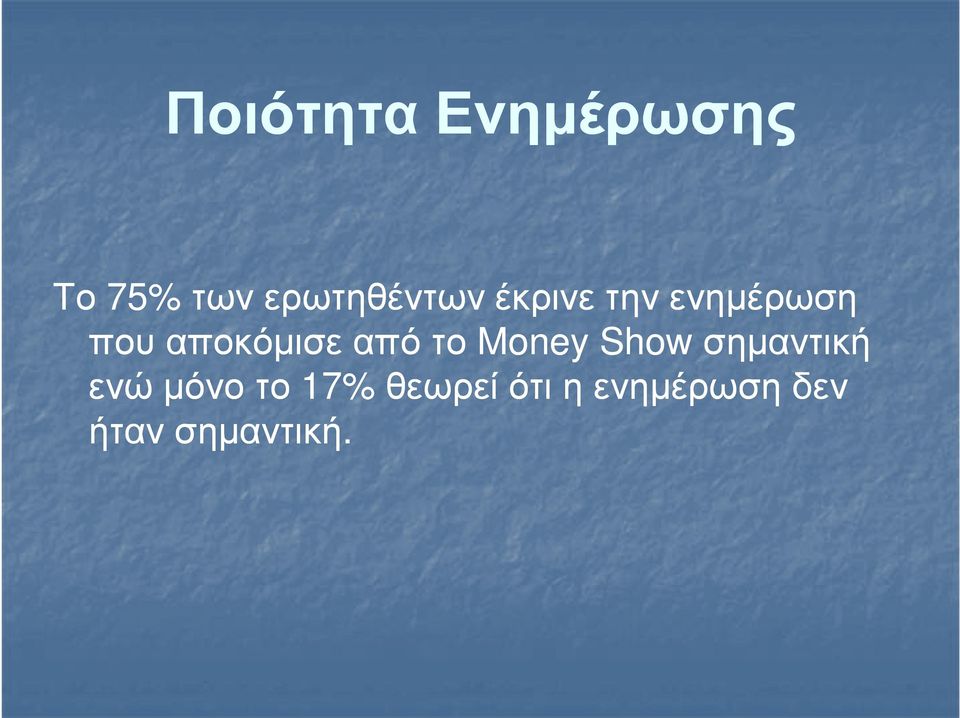 Ποιότητα Ενημέρωσης

Το 75% των ερωτηθέντων έκρινε την ενημέρωση που αποκόμισε από το Money Show σημαντική ενώ μόνο το 17% θεωρεί ότι η ενημέρωση δεν ήταν σημαντική.